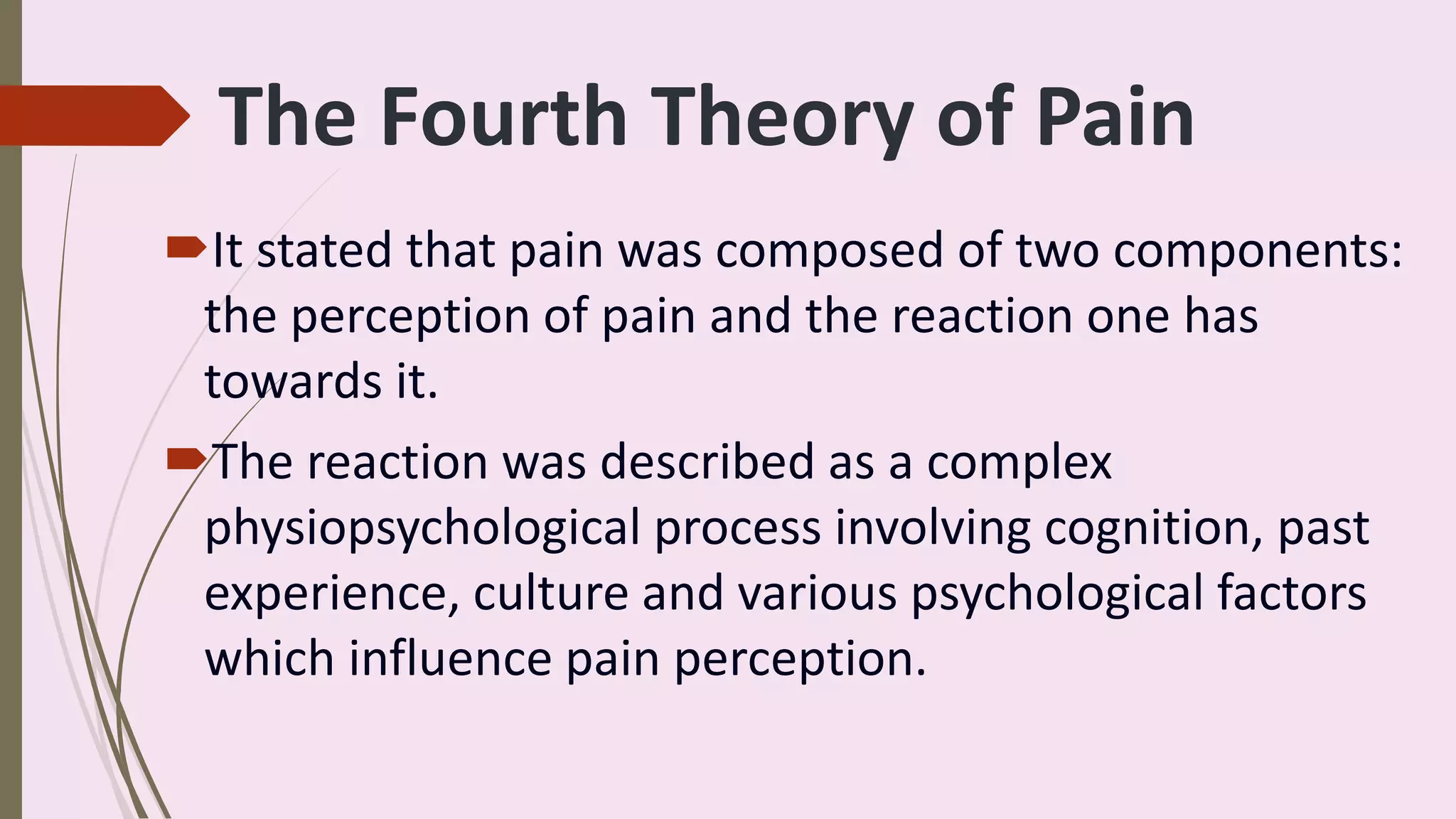 The Fourth Theory of Pain

It stated that pain was composed of two components: the perception of pain and the reaction one has towards it.

The reaction was described as a complex physiopsychological process involving cognition, past experience, culture and various psychological factors which influence pain perception.